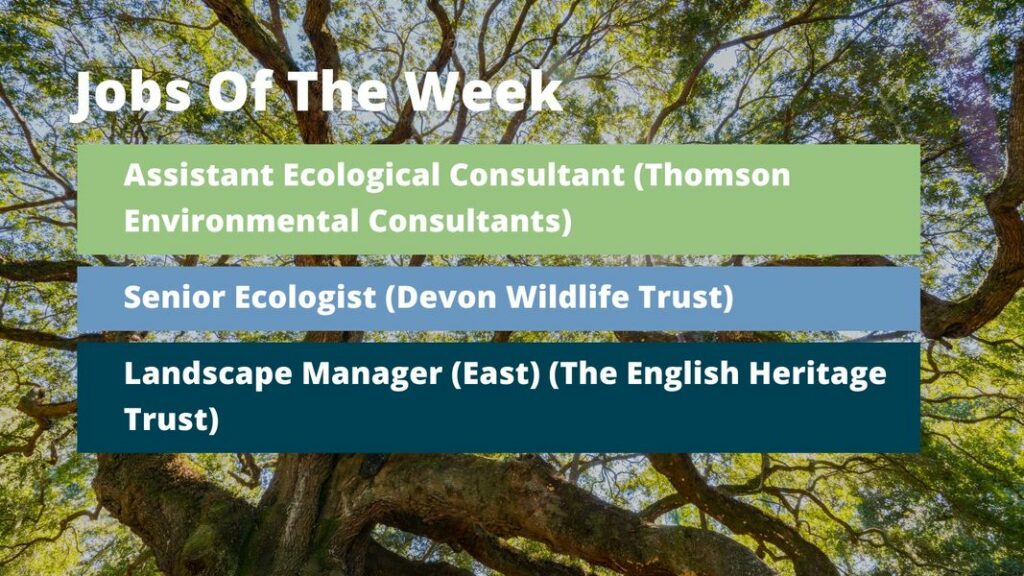 Jobs Of The Week

Assistant Ecological Consultant (Thomson Environmental Consultants)

Senior Ecologist (Devon Wildlife Trust)

Landscape Manager (East) (The English Heritage Trust)